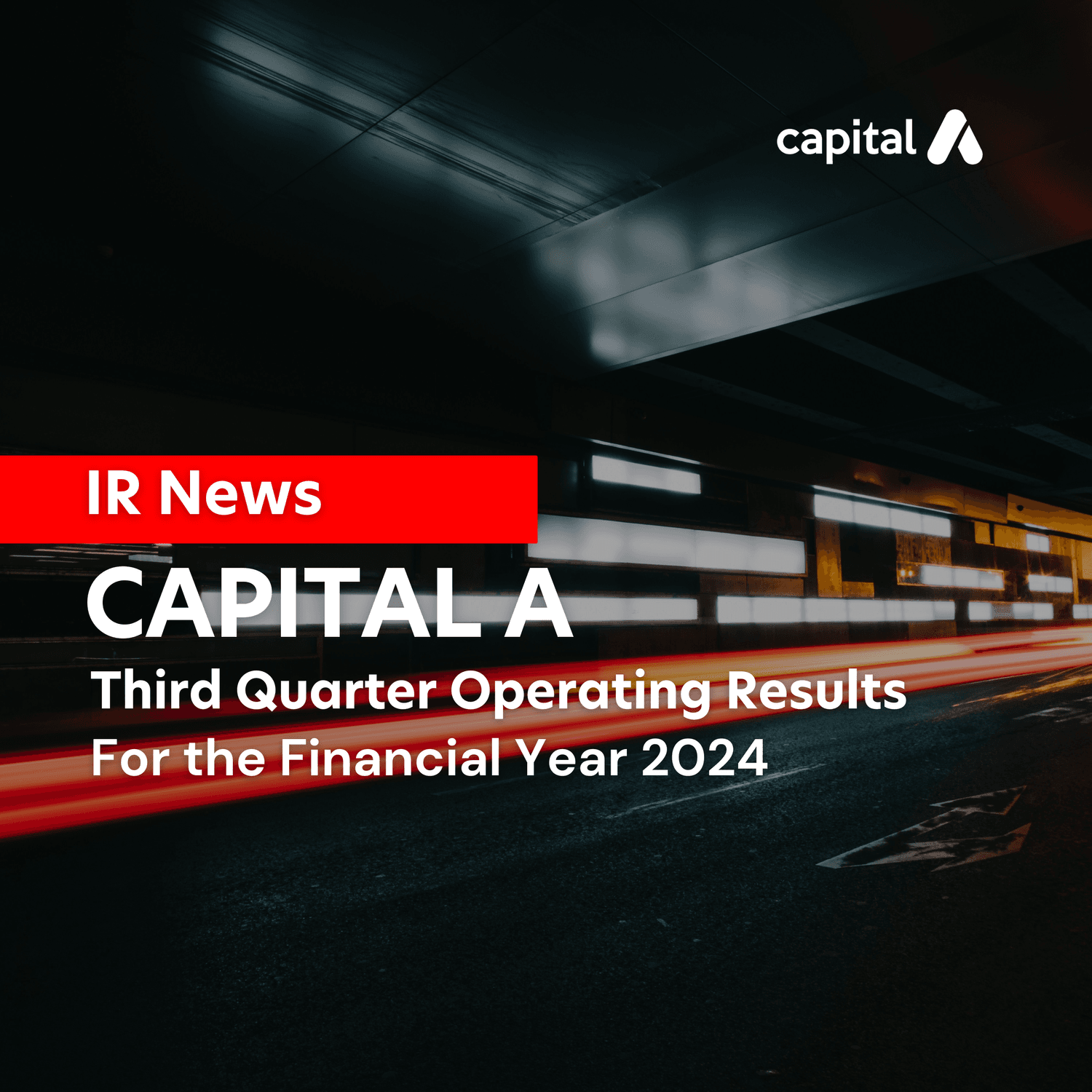 capital A

IR News

CAPITAL A

Third Quarter Operating Results
For the Financial Year 2024